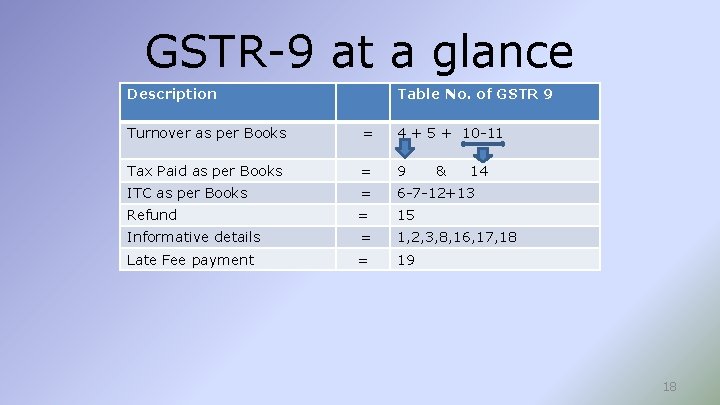 GSTR-9 at a glance

| Description | | Table No. of GSTR 9 |
|---|---|---|
| Turnover as per Books | = | 4 + 5 + 10-11 |
| Tax Paid as per Books | = | 9 & 14 |
| ITC as per Books | = | 6-7-12+13 |
| Refund | = | 15 |
| Informative details | = | 1,2,3,8,16,17,18 |
| Late Fee payment | = | 19 |

18